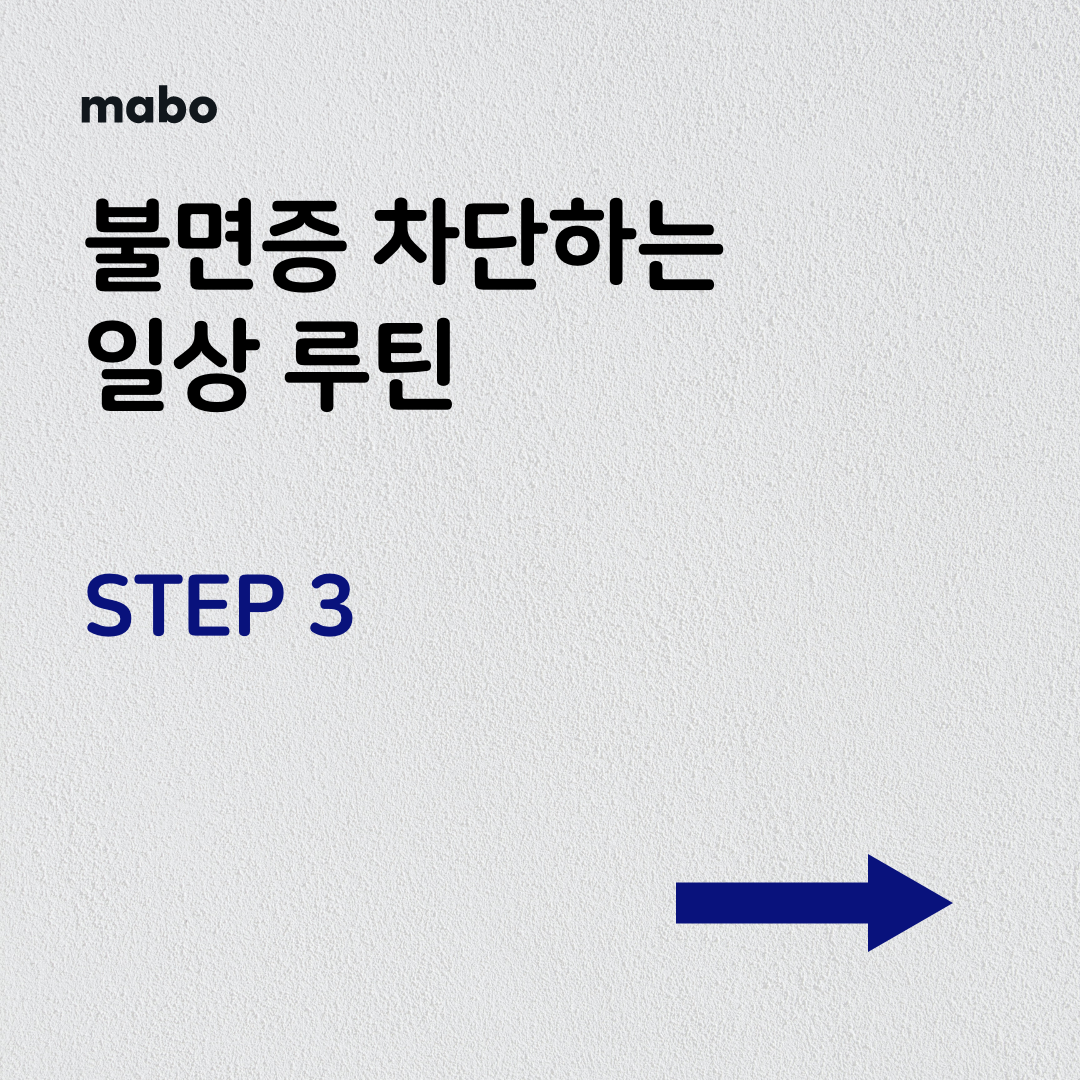 mabo

불면증 차단하는 일상 루틴

STEP 3